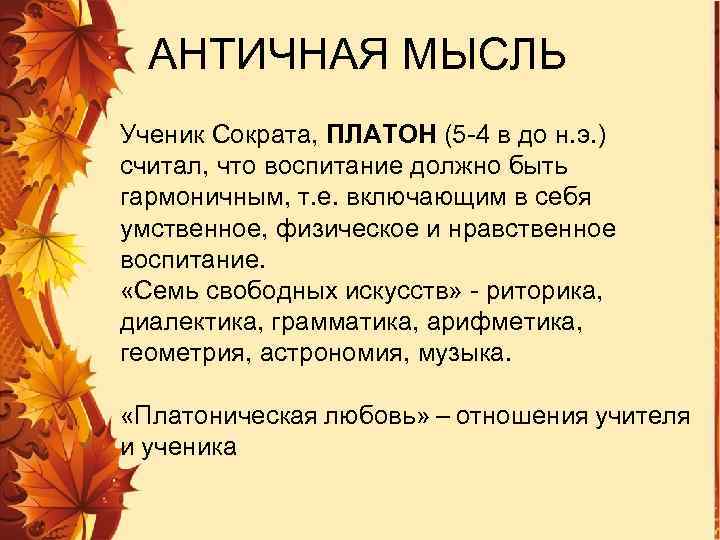 АНТИЧНАЯ МЫСЛЬ

Ученик Сократа, ПЛАТОН (5-4 в до н.э.) считал, что воспитание должно быть гармоничным, т.е. включающим в себя умственное, физическое и нравственное воспитание.
«Семь свободных искусств» - риторика, диалектика, грамматика, арифметика, геометрия, астрономия, музыка.

«Платоническая любовь» – отношения учителя и ученика